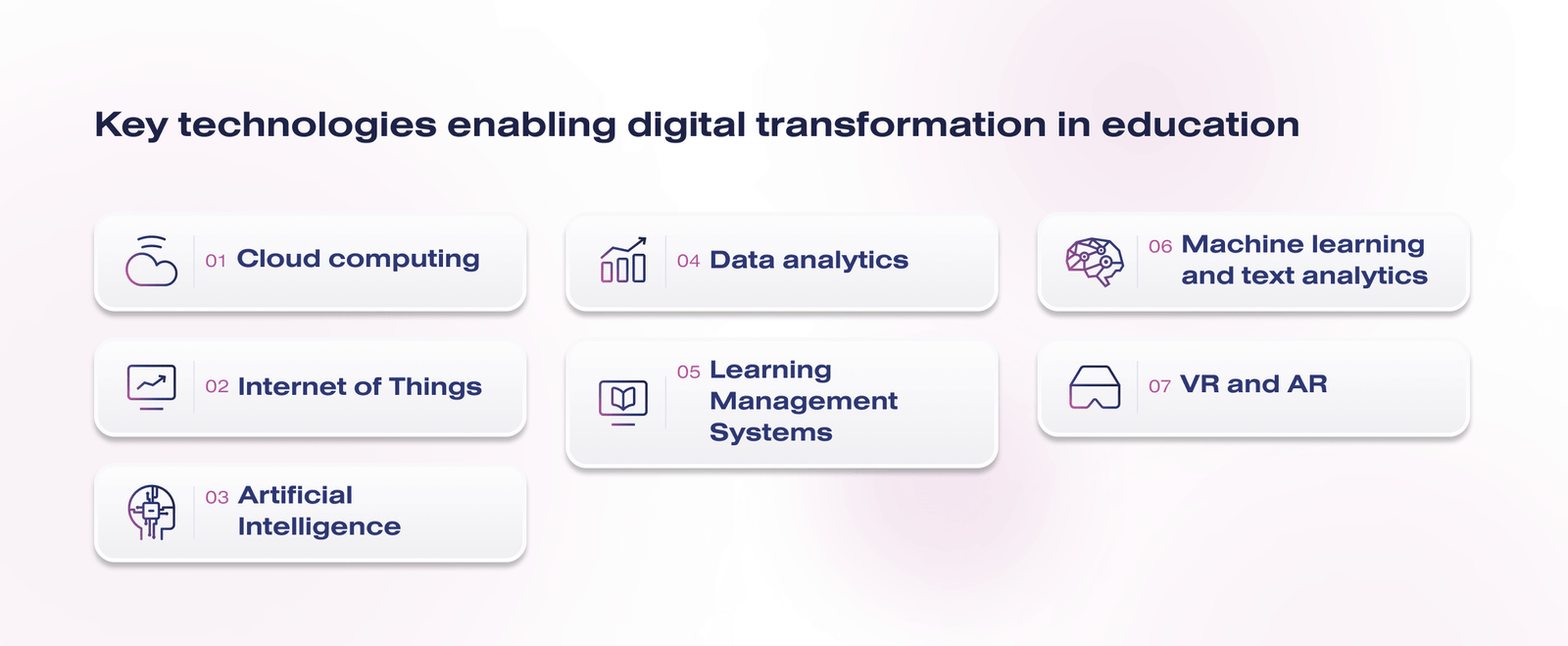 Key technologies enabling digital transformation in education

01 Cloud computing

02 Internet of Things

03 Artificial Intelligence

04 Data analytics

05 Learning Management Systems

06 Machine learning and text analytics

07 VR and AR